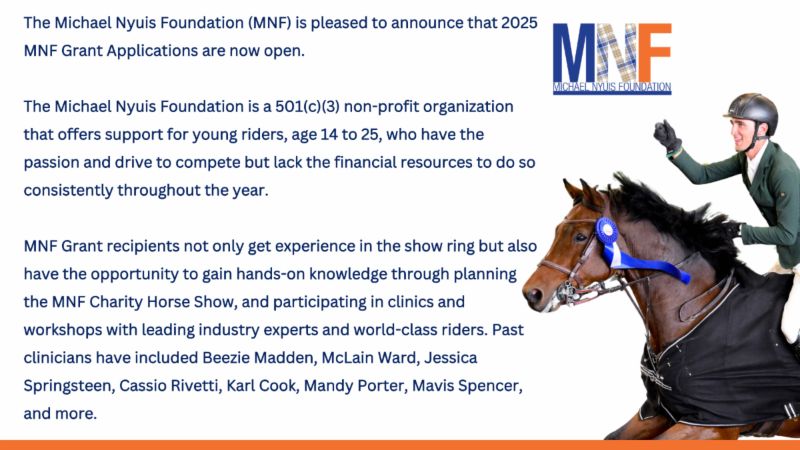 The Michael Nyuis Foundation (MNF) is pleased to announce that 2025 MNF Grant Applications are now open.

The Michael Nyuis Foundation is a 501(c)(3) non-profit organization that offers support for young riders, age 14 to 25, who have the passion and drive to compete but lack the financial resources to do so consistently throughout the year.

MNF Grant recipients not only get experience in the show ring but also have the opportunity to gain hands-on knowledge through planning the MNF Charity Horse Show, and participating in clinics and workshops with leading industry experts and world-class riders. Past clinicians have included Beezie Madden, McLain Ward, Jessica Springsteen, Cassio Rivetti, Karl Cook, Mandy Porter, Mavis Spencer, and more.

MNF
MICHAEL NYUIS FOUNDATION